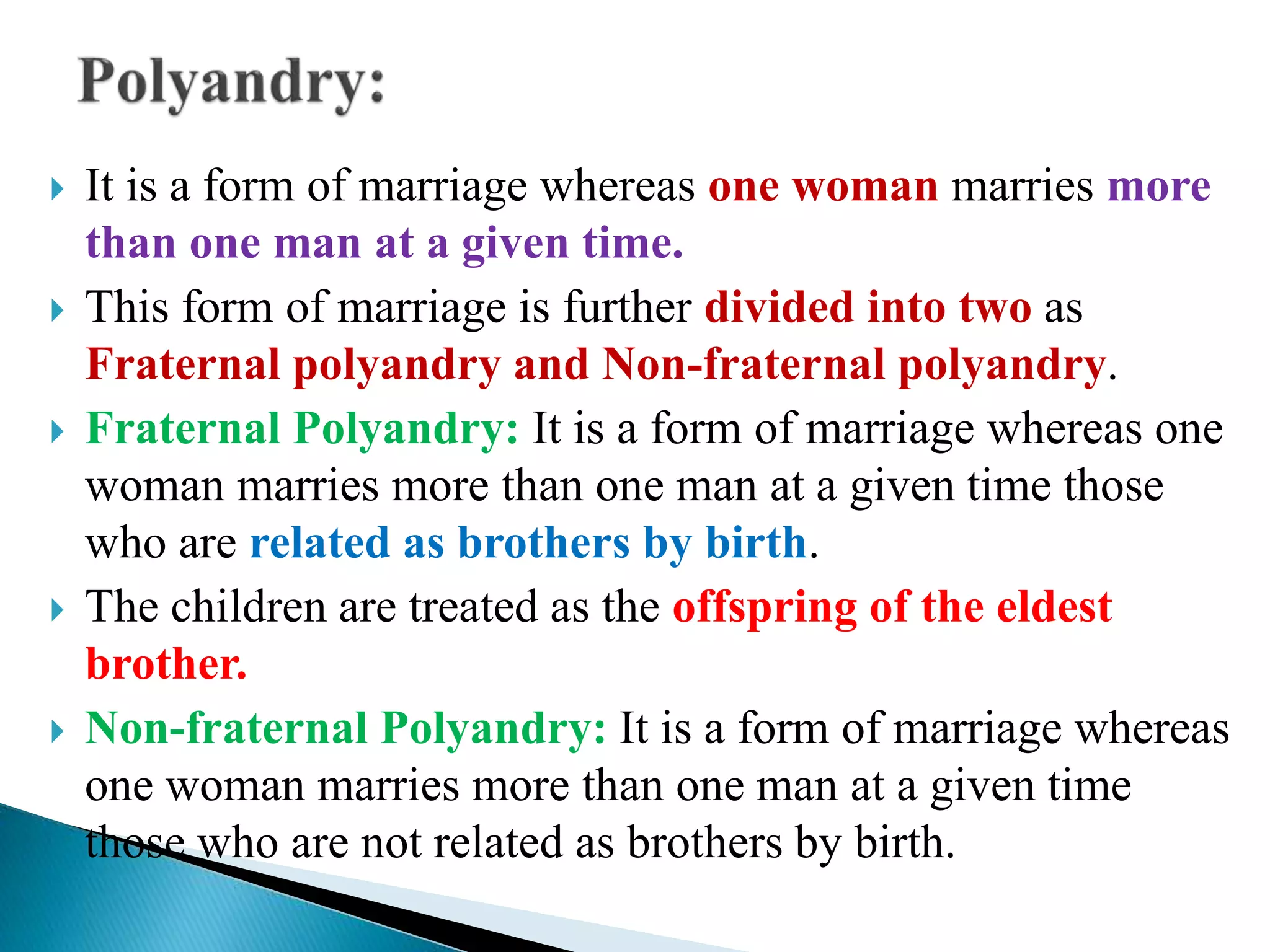 Polyandry:

It is a form of marriage whereas one woman marries more than one man at a given time.

This form of marriage is further divided into two as Fraternal polyandry and Non-fraternal polyandry.

Fraternal Polyandry: It is a form of marriage whereas one woman marries more than one man at a given time those who are related as brothers by birth.

The children are treated as the offspring of the eldest brother.

Non-fraternal Polyandry: It is a form of marriage whereas one woman marries more than one man at a given time those who are not related as brothers by birth.